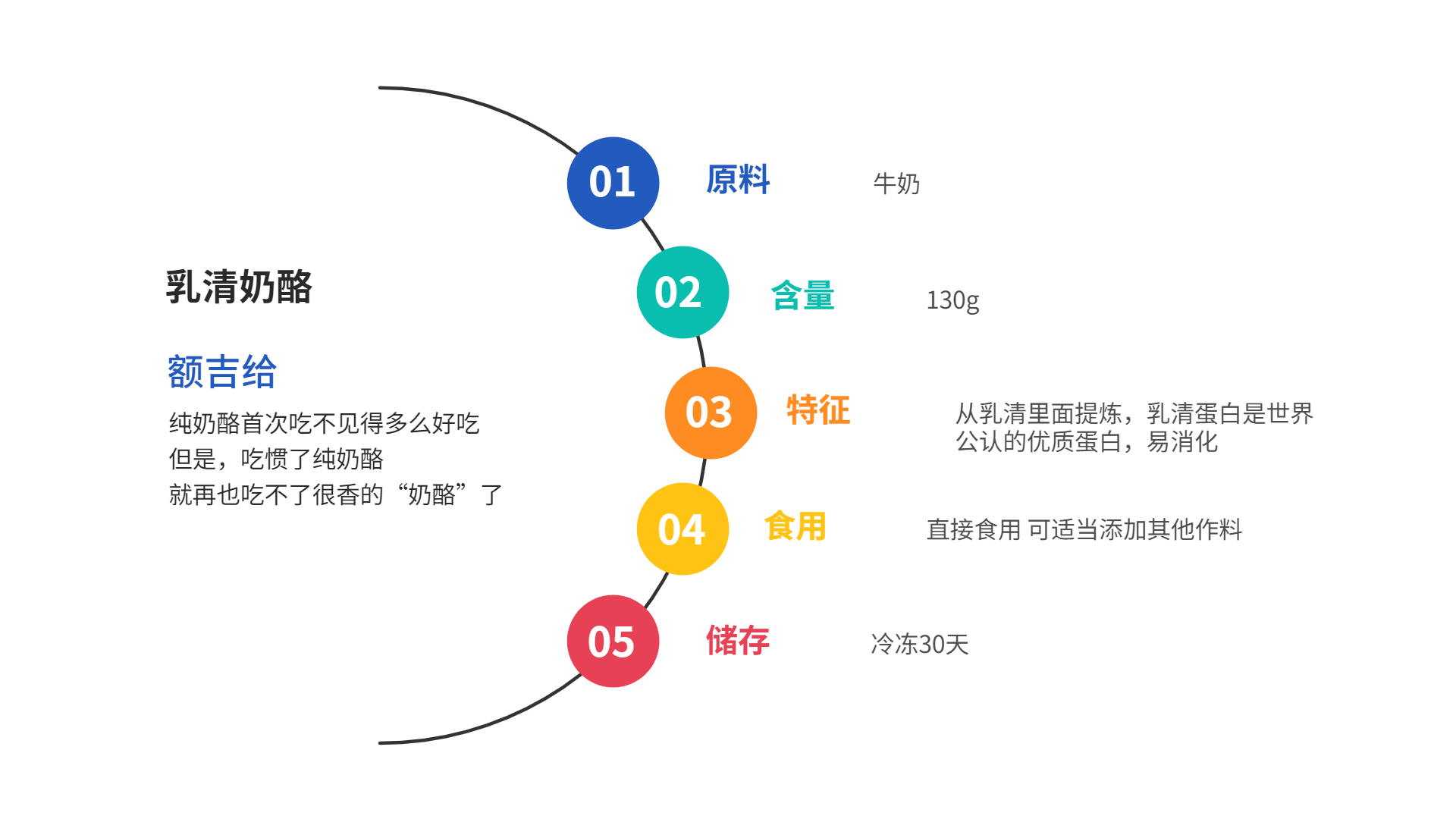 乳清奶酪

额吉给

纯奶酪首次吃不见得多么好吃
但是，吃惯了纯奶酪
就再也吃不了很香的“奶酪”了

01 原料 牛奶

02 含量 130g

03 特征 从乳清里面提炼，乳清蛋白是世界公认的优质蛋白，易消化

04 食用 直接食用 可适当添加其他作料

05 储存 冷冻30天